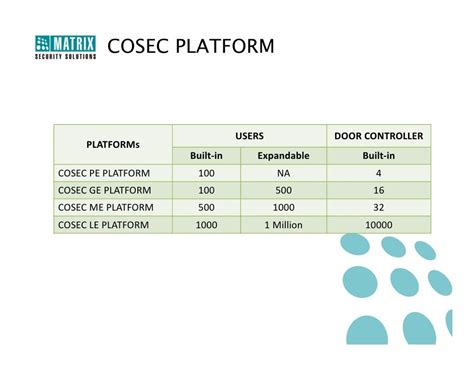 MATRIX
SECURITY SOLUTIONS

COSEC PLATFORM

| PLATFORMs | USERS | | DOOR CONTROLLER |
|---|---|---|---|
| | Built-in | Expandable | Built-in |
| COSEC PE PLATFORM | 100 | NA | 4 |
| COSEC GE PLATFORM | 100 | 500 | 16 |
| COSEC ME PLATFORM | 500 | 1000 | 32 |
| COSEC LE PLATFORM | 1000 | 1 Million | 10000 |